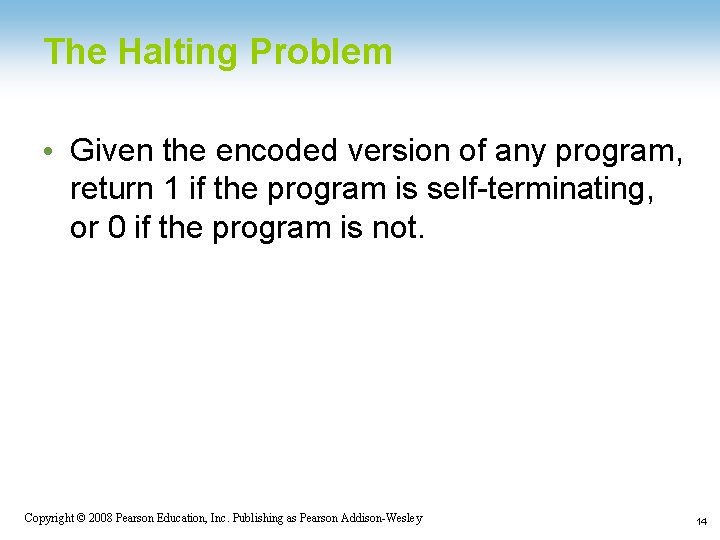 The Halting Problem

• Given the encoded version of any program, return 1 if the program is self-terminating, or 0 if the program is not.

Copyright © 2008 Pearson Education, Inc. Publishing as Pearson Addison-Wesley

14